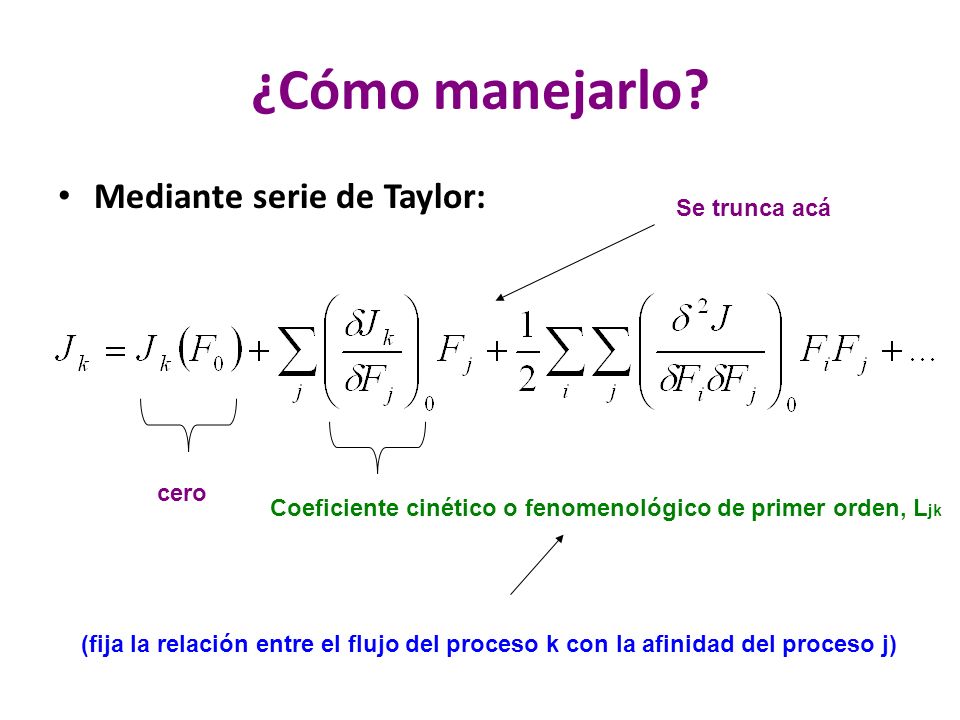 ¿Cómo manejarlo?

• Mediante serie de Taylor:

Se trunca acá

$J_k = J_k(F_0) + \sum_j \left(\frac{\delta J_k}{\delta F_j}\right)_0 F_j + \frac{1}{2}\sum_i \sum_j \left(\frac{\delta^2 J}{\delta F_i \delta F_j}\right)_0 F_i F_j + \ldots$

cero

Coeficiente cinético o fenomenológico de primer orden, $L_{jk}$

(fija la relación entre el flujo del proceso k con la afinidad del proceso j)